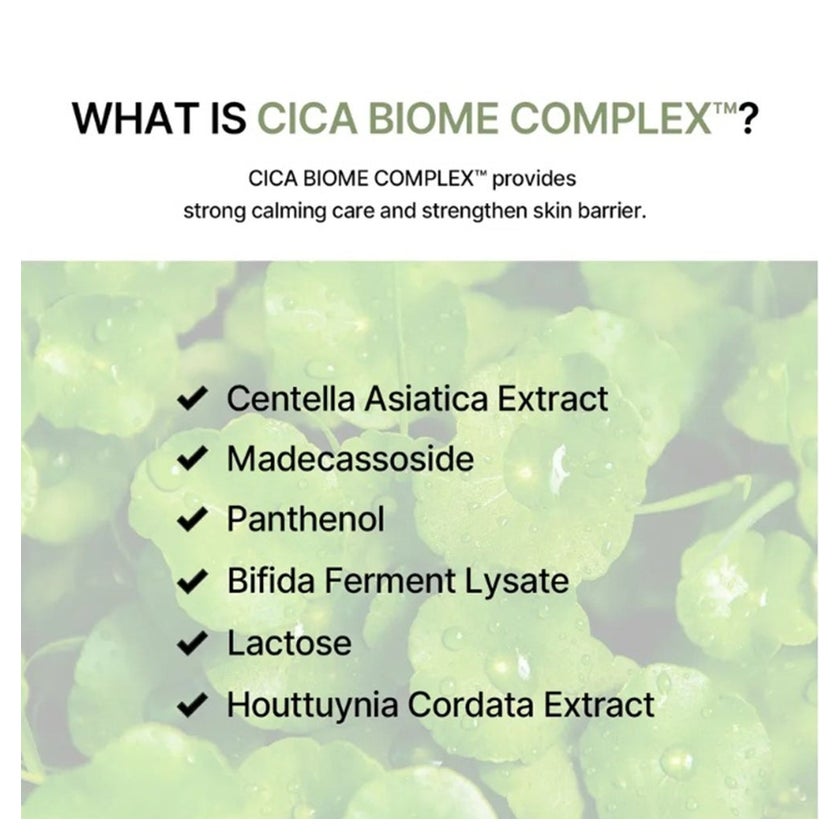 WHAT IS CICA BIOME COMPLEX™?

CICA BIOME COMPLEX™ provides strong calming care and strengthen skin barrier.

✔ Centella Asiatica Extract
✔ Madecassoside
✔ Panthenol
✔ Bifida Ferment Lysate
✔ Lactose
✔ Houttuynia Cordata Extract